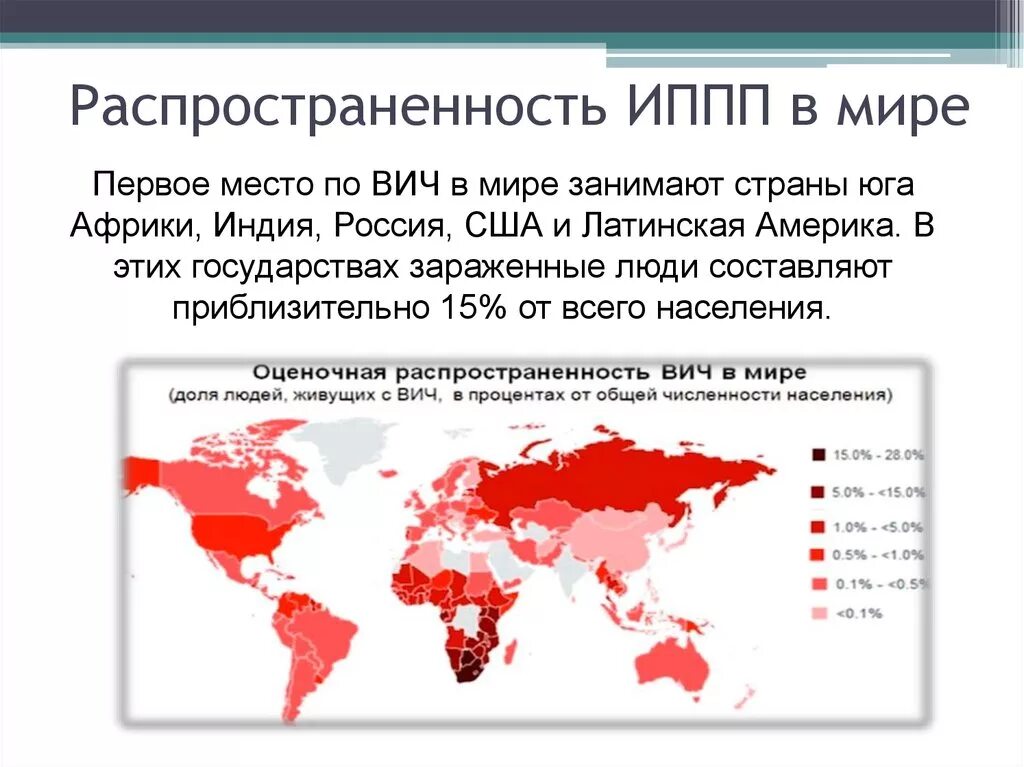 Распространенность ИППП в мире

Первое место по ВИЧ в мире занимают страны юга Африки, Индия, Россия, США и Латинская Америка. В этих государствах зараженные люди составляют приблизительно 15% от всего населения.

Оценочная распространенность ВИЧ в мире
(доля людей, живущих с ВИЧ, в процентах от общей численности населения)

15.0% - 28.0%
5.0% - <15.0%
1.0% - <5.0%
0.5% - <1.0%
0.1% - <0.5%
<0.1%